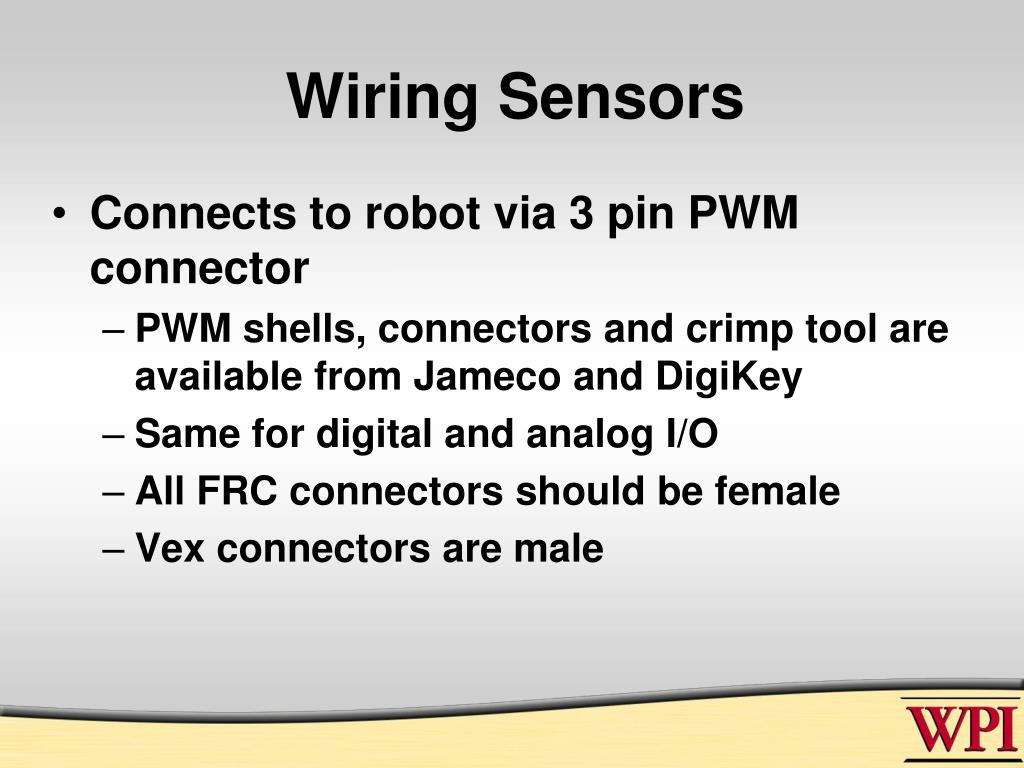 Wiring Sensors

• Connects to robot via 3 pin PWM connector
– PWM shells, connectors and crimp tool are available from Jameco and DigiKey
– Same for digital and analog I/O
– All FRC connectors should be female
– Vex connectors are male

WPI